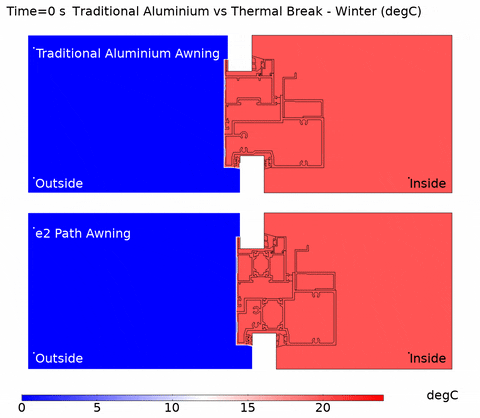 Time=0 s Traditional Aluminium vs Thermal Break - Winter (degC)

Traditional Aluminium Awning

Outside

Inside

e2 Path Awning

Outside

Inside

degC

0 5 10 15 20